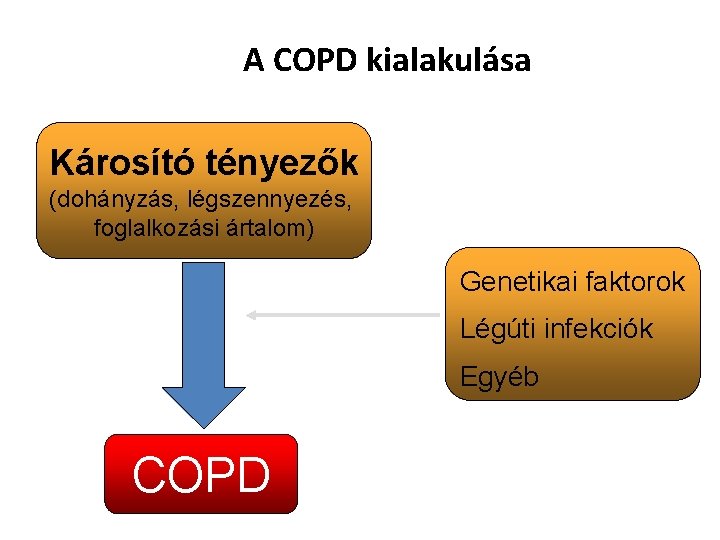 A COPD kialakulása

Károsító tényezők
(dohányzás, légszennyezés, foglalkozási ártalom)

Genetikai faktorok
Légúti infekciók
Egyéb

COPD